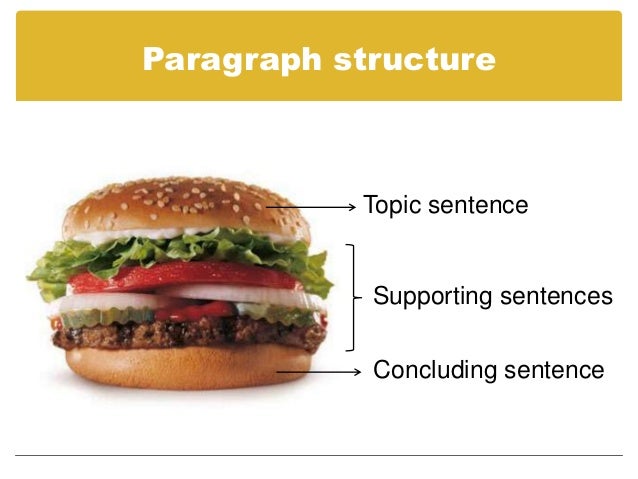 Paragraph structure

Topic sentence

Supporting sentences

Concluding sentence